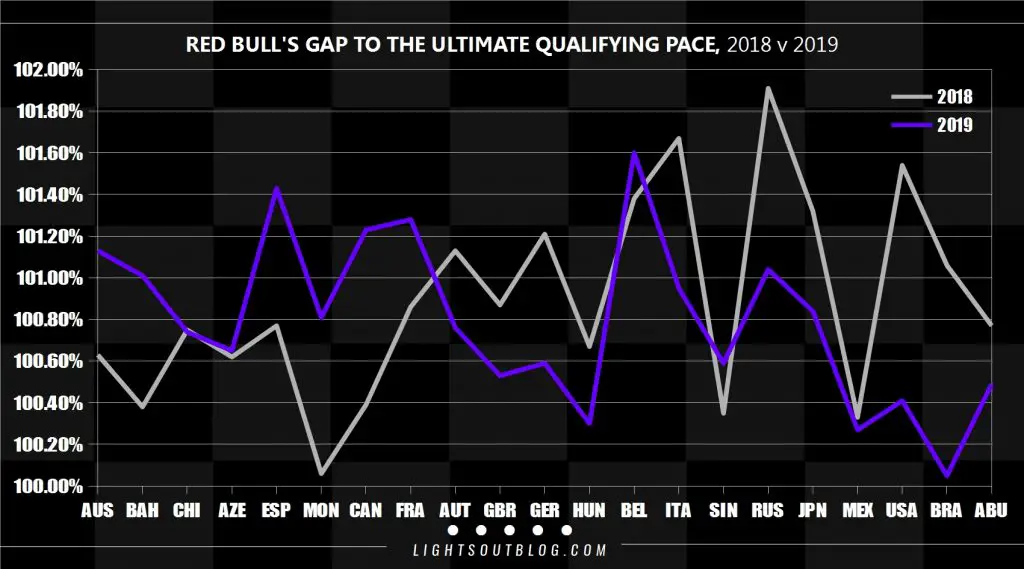 RED BULL'S GAP TO THE ULTIMATE QUALIFYING PACE, 2018 v 2019

2018
2019

102.00%
101.80%
101.60%
101.40%
101.20%
101.00%
100.80%
100.60%
100.40%
100.20%
100.00%

AUS BAH CHI AZE ESP MON CAN FRA AUT GBR GER HUN BEL ITA SIN RUS JPN MEX USA BRA ABU

LIGHTSOUTBLOG.COM